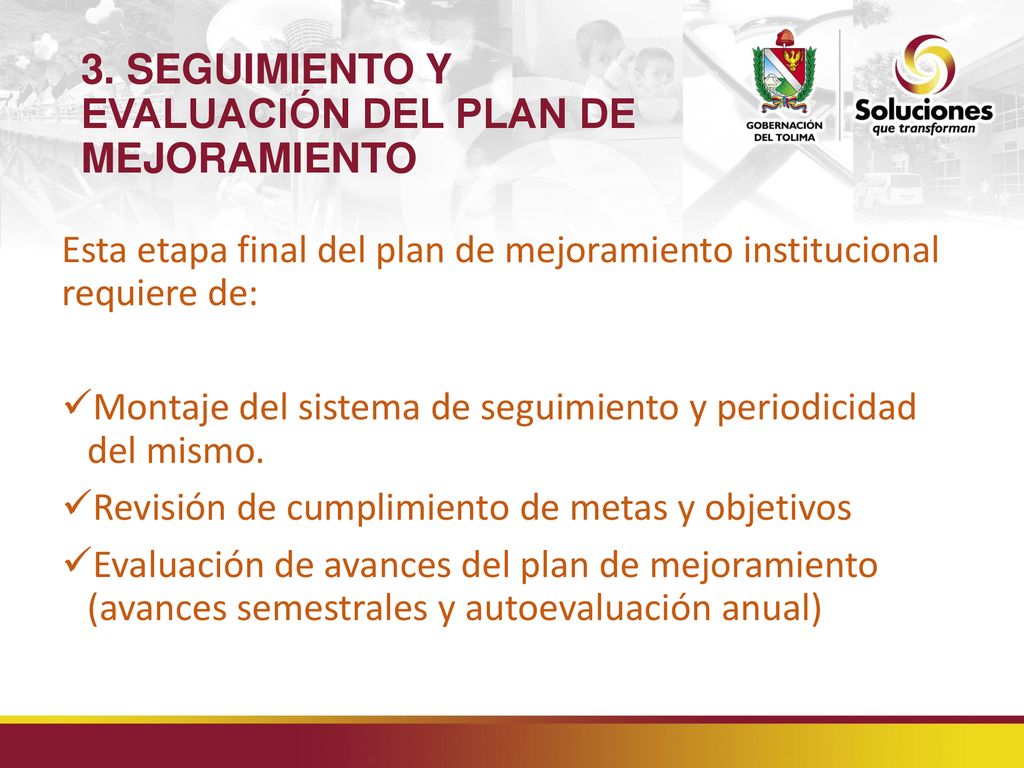 3. SEGUIMIENTO Y EVALUACIÓN DEL PLAN DE MEJORAMIENTO

GOBERNACIÓN DEL TOLIMA

Soluciones que transforman

Esta etapa final del plan de mejoramiento institucional requiere de:

✓Montaje del sistema de seguimiento y periodicidad del mismo.

✓Revisión de cumplimiento de metas y objetivos

✓Evaluación de avances del plan de mejoramiento (avances semestrales y autoevaluación anual)